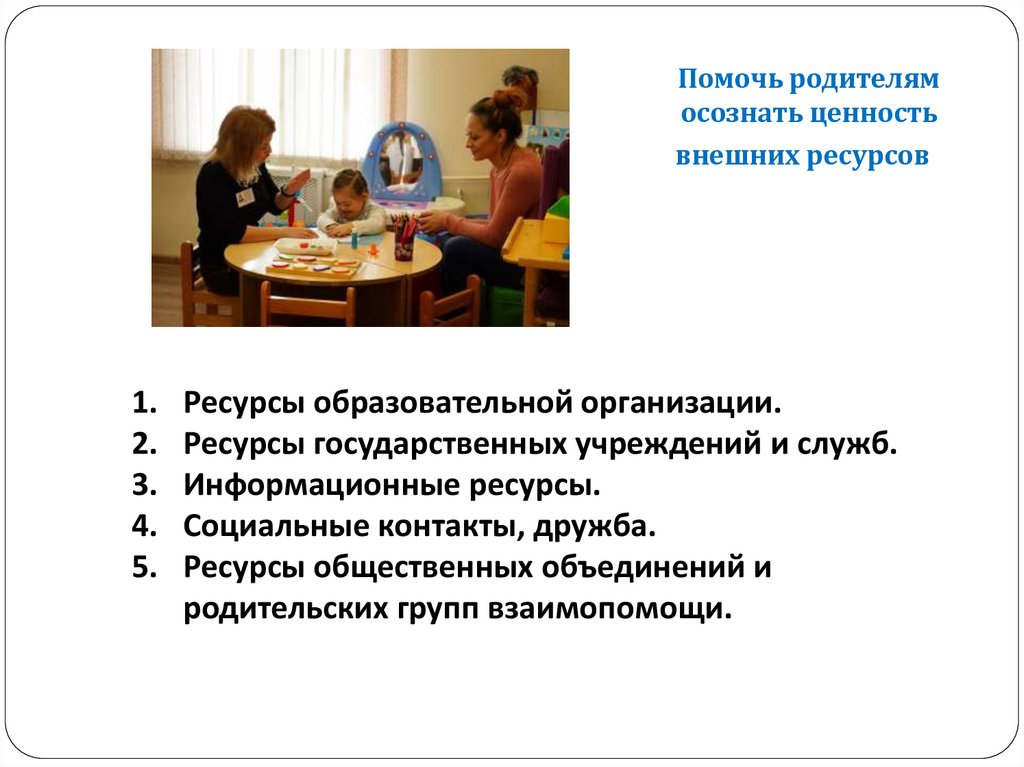 Помочь родителям осознать ценность внешних ресурсов

1. Ресурсы образовательной организации.
2. Ресурсы государственных учреждений и служб.
3. Информационные ресурсы.
4. Социальные контакты, дружба.
5. Ресурсы общественных объединений и родительских групп взаимопомощи.